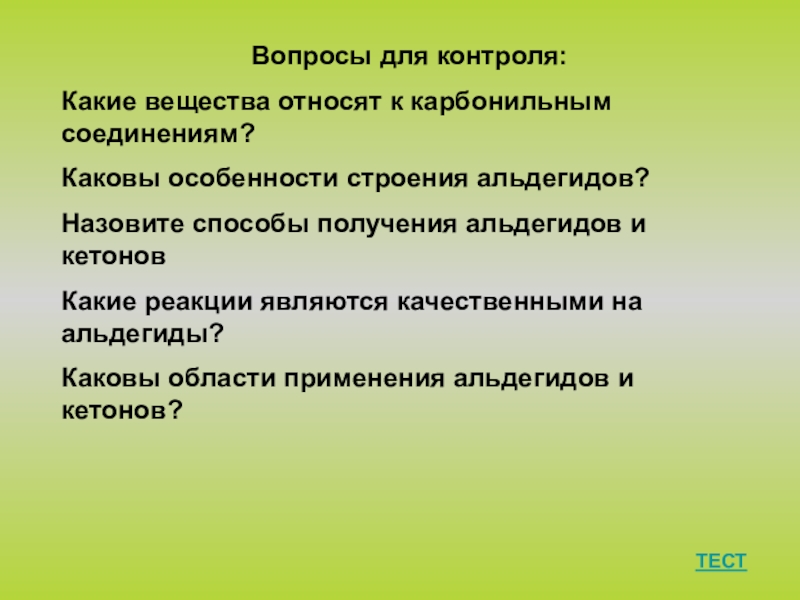 Вопросы для контроля:

Какие вещества относят к карбонильным соединениям?

Каковы особенности строения альдегидов?

Назовите способы получения альдегидов и кетонов

Какие реакции являются качественными на альдегиды?

Каковы области применения альдегидов и кетонов?

ТЕСТ